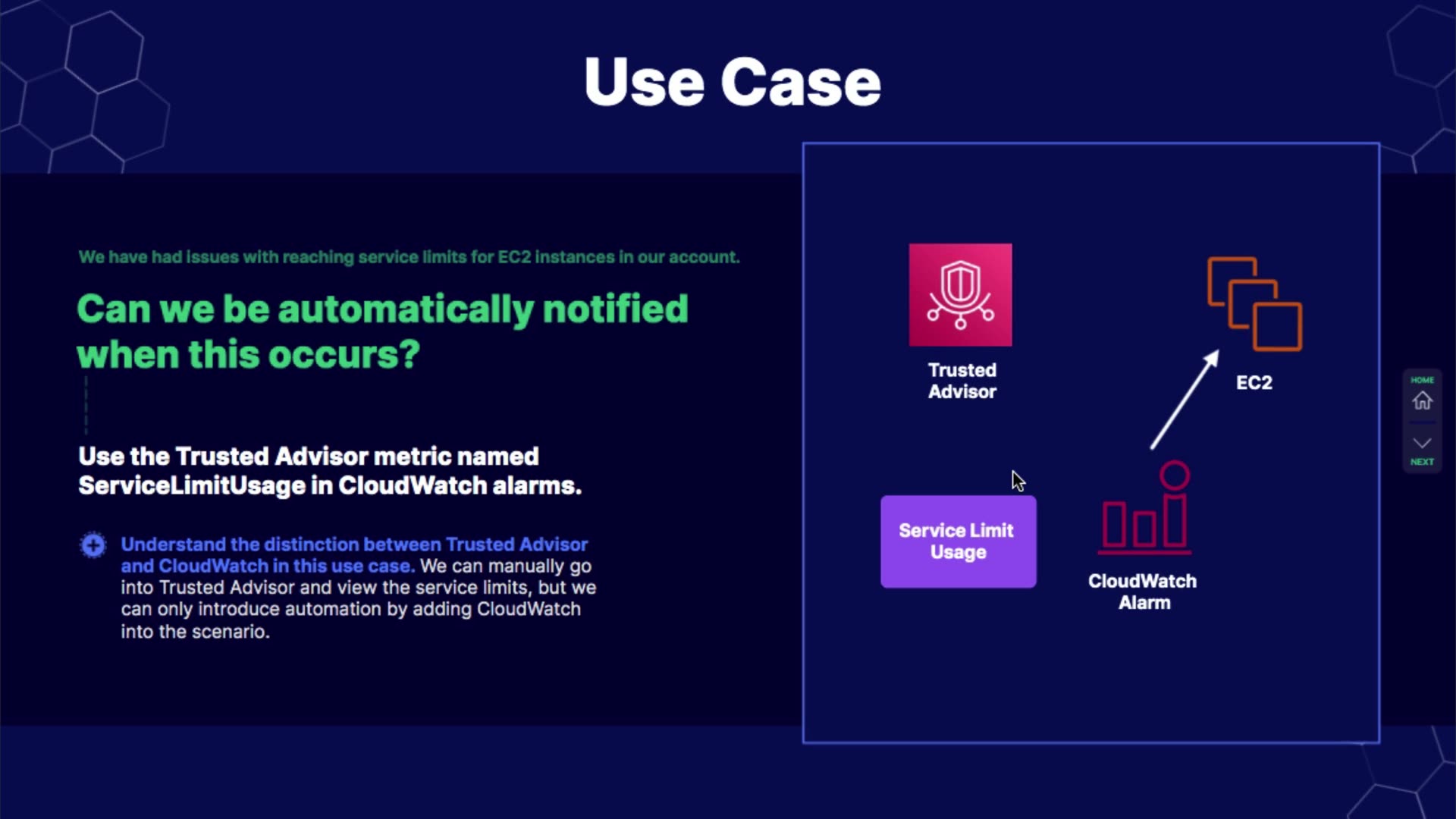 Use Case

We have had issues with reaching service limits for EC2 instances in our account.

Can we be automatically notified when this occurs?

Use the Trusted Advisor metric named ServiceLimitUsage in CloudWatch alarms.

Understand the distinction between Trusted Advisor and CloudWatch in this use case. We can manually go into Trusted Advisor and view the service limits, but we can only introduce automation by adding CloudWatch into the scenario.

Trusted Advisor

EC2

Service Limit Usage

CloudWatch Alarm

HOME

NEXT